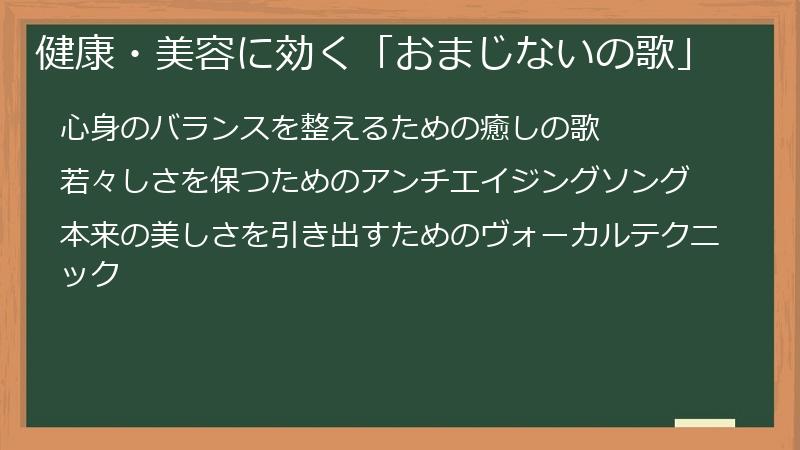 健康・美容に効く「おまじないの歌」

心身のバランスを整えるための癒しの歌

若々しさを保つためのアンチエイジングソング

本来の美しさを引き出すためのヴォーカルテクニック